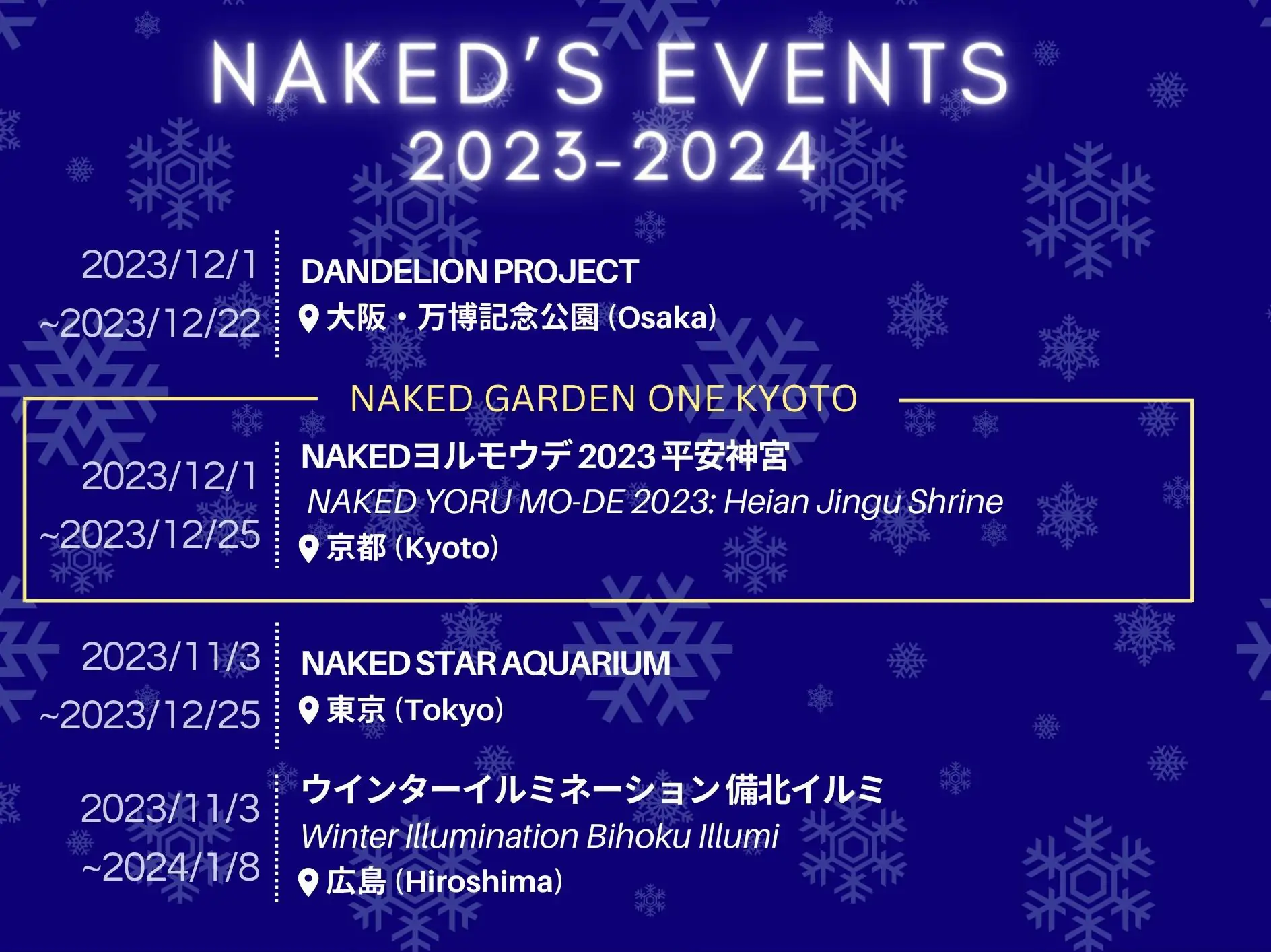 NAKED'S EVENTS
2023-2024

2023/12/1
~2023/12/22

DANDELION PROJECT
大阪・万博記念公園 (Osaka)

NAKED GARDEN ONE KYOTO

2023/12/1
~2023/12/25

NAKEDヨルモウデ 2023 平安神宮
NAKED YORU MO-DE 2023: Heian Jingu Shrine
京都 (Kyoto)

2023/11/3
~2023/12/25

NAKED STAR AQUARIUM
東京 (Tokyo)

2023/11/3
~2024/1/8

ウインターイルミネーション 備北イルミ
Winter Illumination Bihoku Illumi
広島 (Hiroshima)